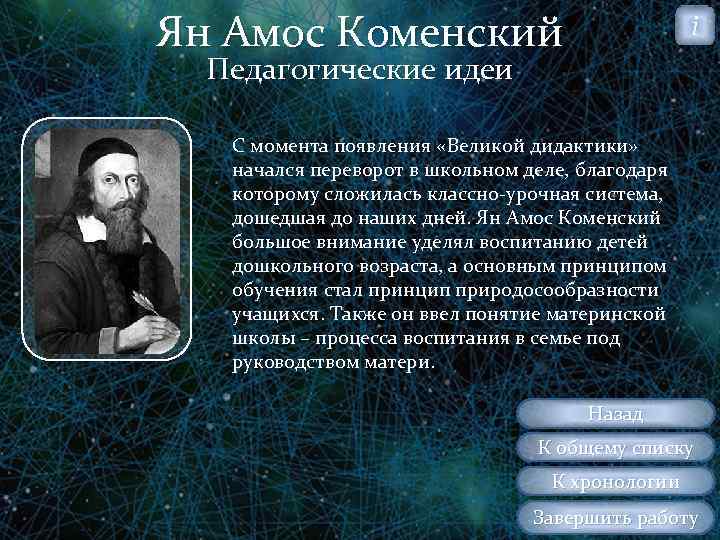 i

Ян Амос Коменский
Педагогические идеи

С момента появления «Великой дидактики» начался переворот в школьном деле, благодаря которому сложилась классно-урочная система, дошедшая до наших дней. Ян Амос Коменский большое внимание уделял воспитанию детей дошкольного возраста, а основным принципом обучения стал принцип природосообразности учащихся. Также он ввел понятие материнской школы – процесса воспитания в семье под руководством матери.

Назад
К общему списку
К хронологии
Завершить работу